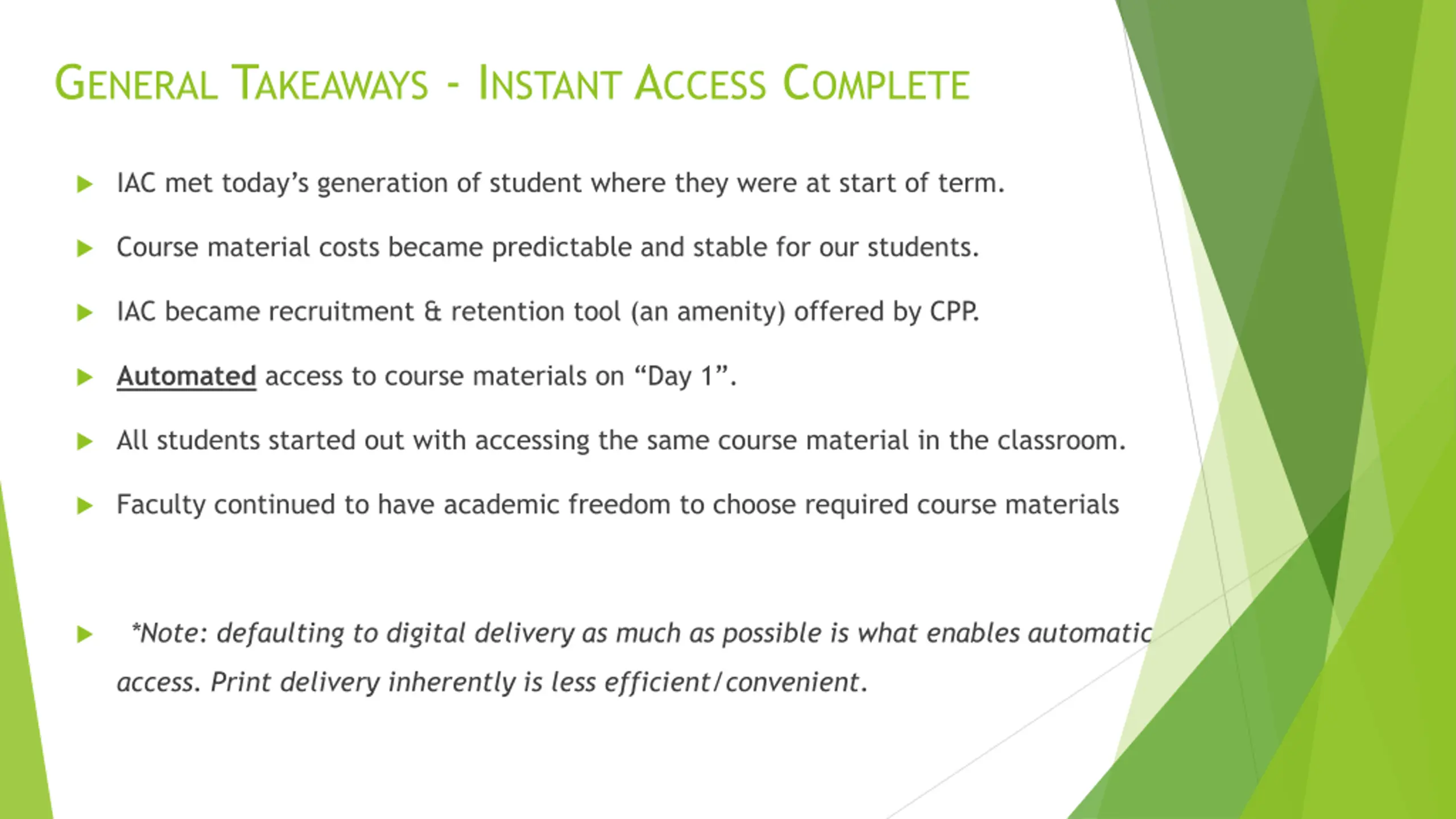 GENERAL TAKEAWAYS - INSTANT ACCESS COMPLETE

IAC met today's generation of student where they were at start of term.

Course material costs became predictable and stable for our students.

IAC became recruitment & retention tool (an amenity) offered by CPP.

Automated access to course materials on "Day 1".

All students started out with accessing the same course material in the classroom.

Faculty continued to have academic freedom to choose required course materials

*Note: defaulting to digital delivery as much as possible is what enables automatic access. Print delivery inherently is less efficient/convenient.